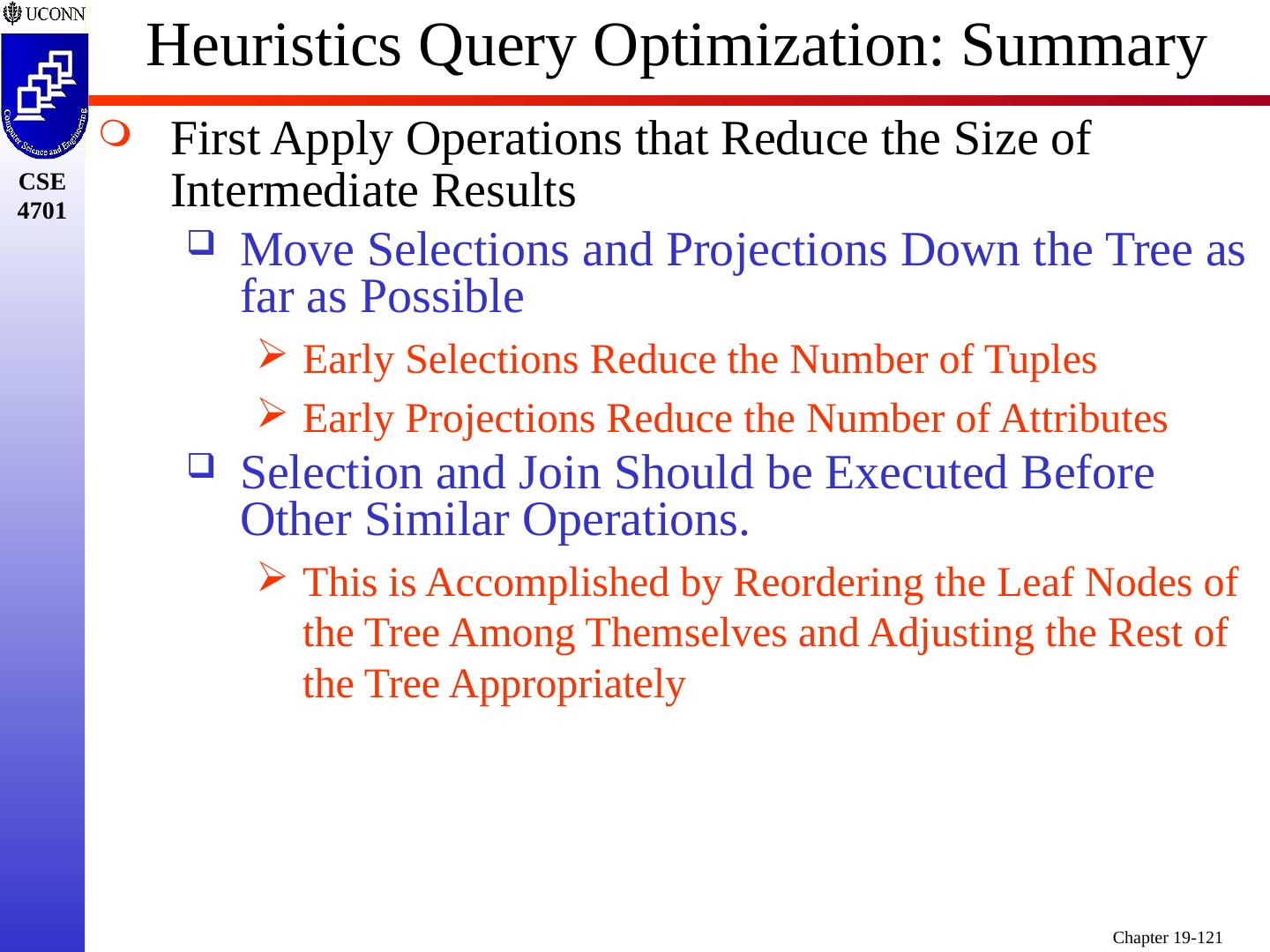 UCONN

Computer Science and Engineering

CSE 4701

Heuristics Query Optimization: Summary

First Apply Operations that Reduce the Size of Intermediate Results

Move Selections and Projections Down the Tree as far as Possible

Early Selections Reduce the Number of Tuples

Early Projections Reduce the Number of Attributes

Selection and Join Should be Executed Before Other Similar Operations.

This is Accomplished by Reordering the Leaf Nodes of the Tree Among Themselves and Adjusting the Rest of the Tree Appropriately

Chapter 19-121